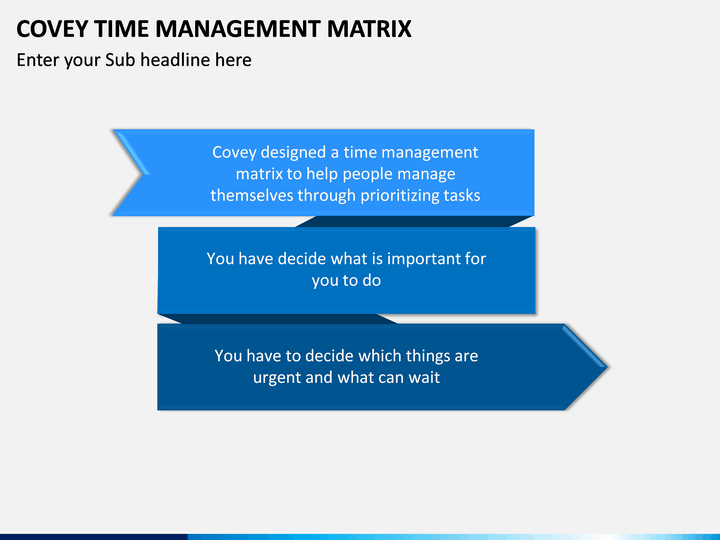 COVEY TIME MANAGEMENT MATRIX

Enter your Sub headline here

Covey designed a time management matrix to help people manage themselves through prioritizing tasks

You have decide what is important for you to do

You have to decide which things are urgent and what can wait